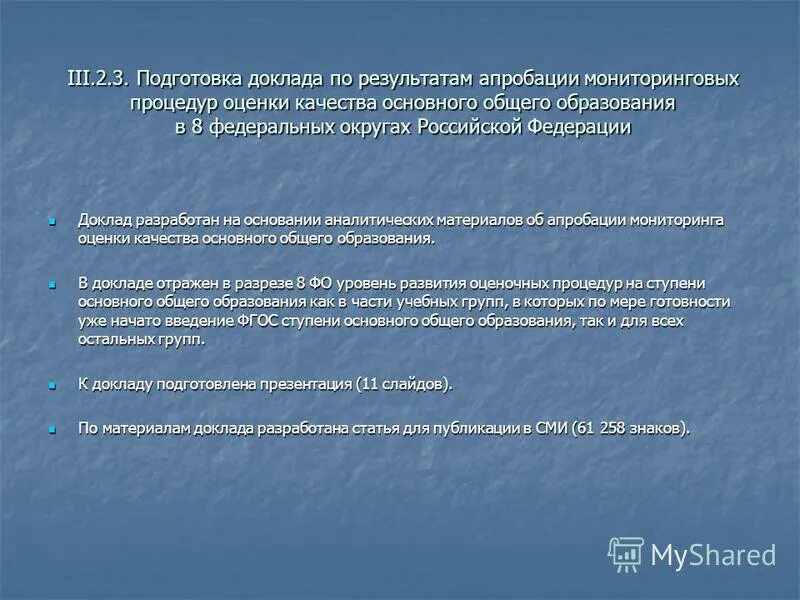 III.2.3. Подготовка доклада по результатам апробации мониторинговых процедур оценки качества основного общего образования в 8 федеральных округах Российской Федерации

Доклад разработан на основании аналитических материалов об апробации мониторинга оценки качества основного общего образования.

В докладе отражен в разрезе 8 ФО уровень развития оценочных процедур на ступени основного общего образования как в части учебных групп, в которых по мере готовности уже начато введение ФГОС ступени основного общего образования, так и для всех остальных групп.

К докладу подготовлена презентация (11 слайдов).

По материалам доклада разработана статья для публикации в СМИ (61 258 знаков).

MyShared